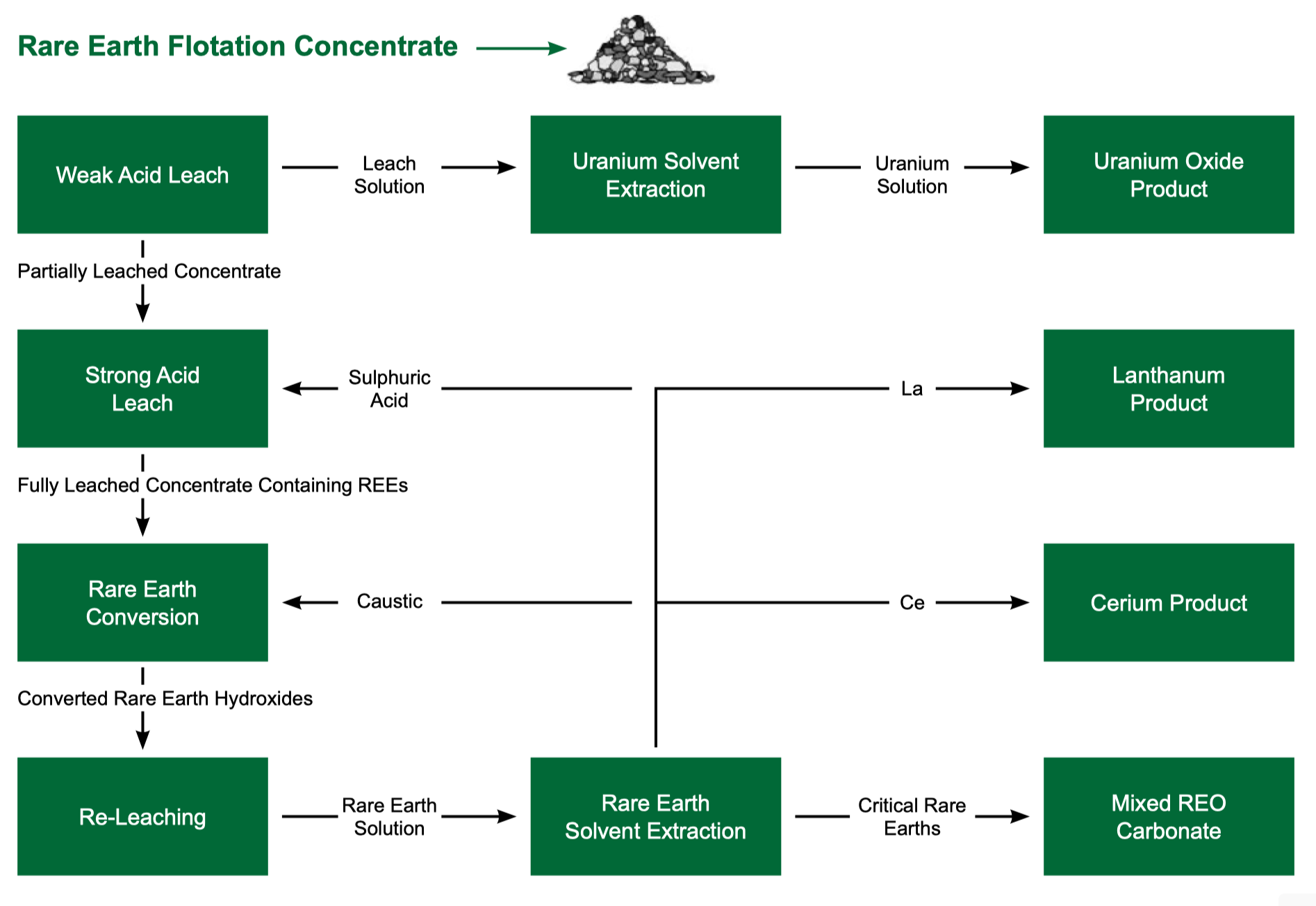 Rare Earth Flotation Concentrate

Weak Acid Leach

Leach Solution

Uranium Solvent Extraction

Uranium Solution

Uranium Oxide Product

Partially Leached Concentrate

Strong Acid Leach

Sulphuric Acid

La

Lanthanum Product

Fully Leached Concentrate Containing REEs

Rare Earth Conversion

Caustic

Ce

Cerium Product

Converted Rare Earth Hydroxides

Re-Leaching

Rare Earth Solution

Rare Earth Solvent Extraction

Critical Rare Earths

Mixed REO Carbonate